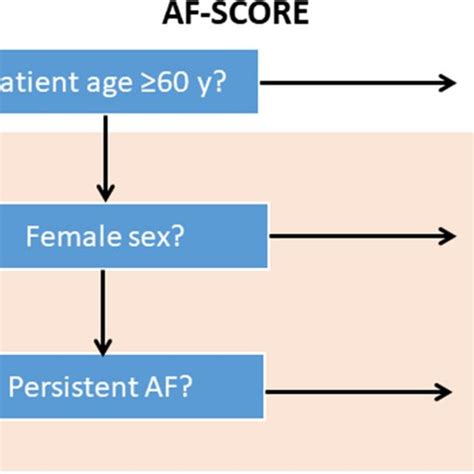 AF-SCORE

atient age ≥60 y?

Female sex?

Persistent AF?